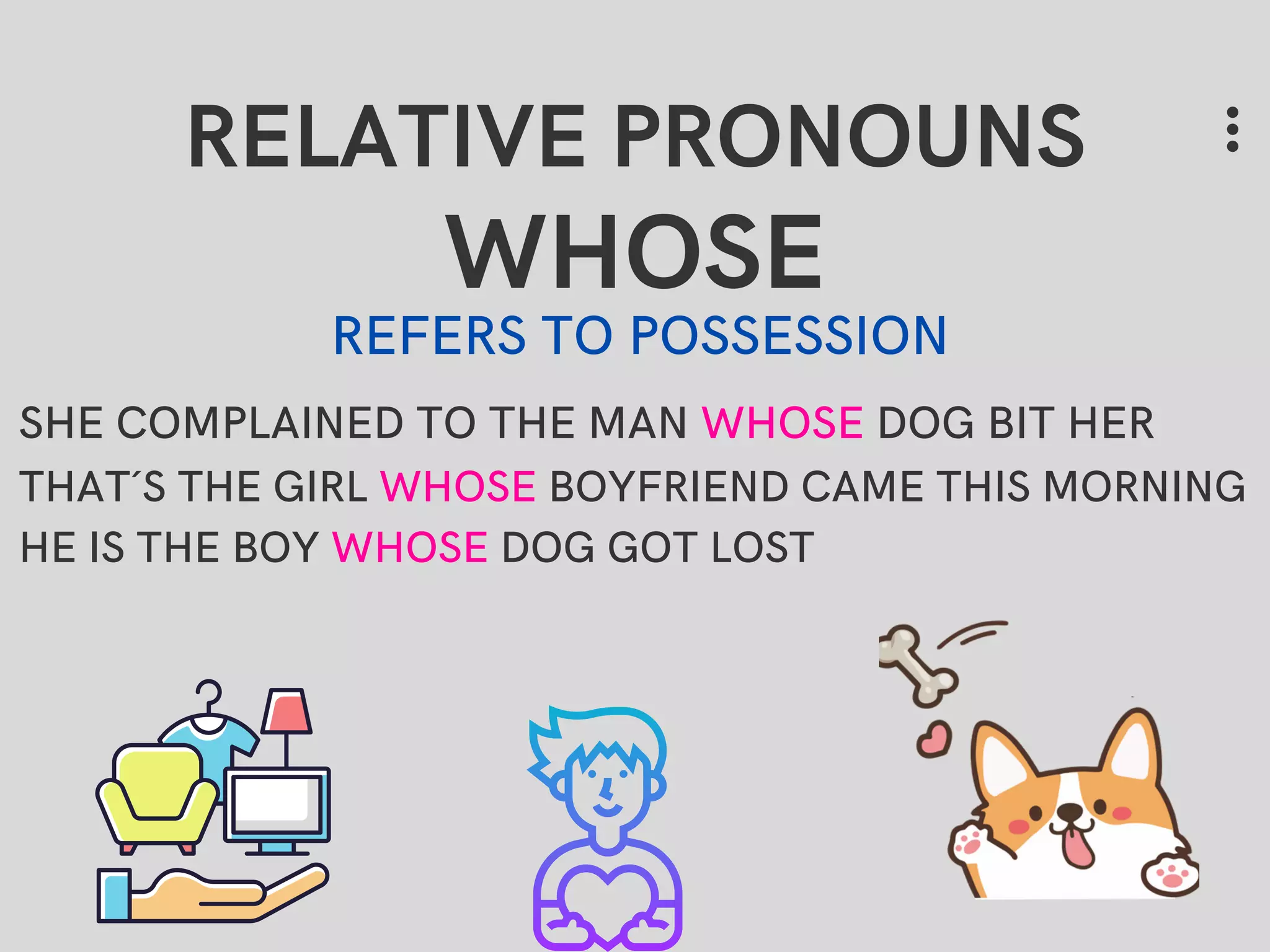 RELATIVE PRONOUNS
WHOSE
REFERS TO POSSESSION

SHE COMPLAINED TO THE MAN WHOSE DOG BIT HER

THAT´S THE GIRL WHOSE BOYFRIEND CAME THIS MORNING

HE IS THE BOY WHOSE DOG GOT LOST